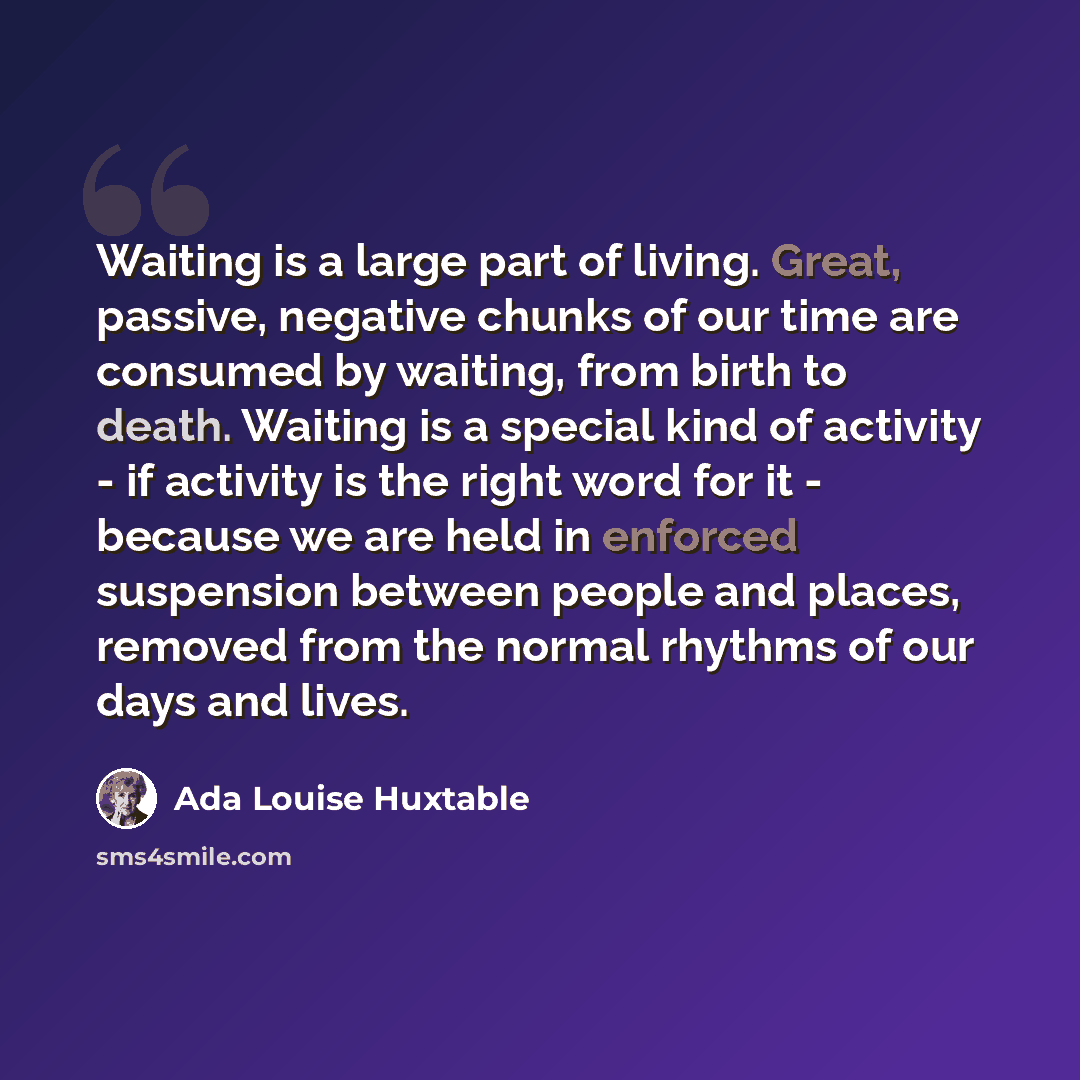 Waiting is a large part of living. Great, passive, negative chunks of our time are consumed by waiting, from birth to death. Waiting is a special kind of activity - if activity is the right word for it - because we are held in enforced suspension between people and places, removed from the normal rhythms of our days and lives.

Ada Louise Huxtable

sms4smile.com